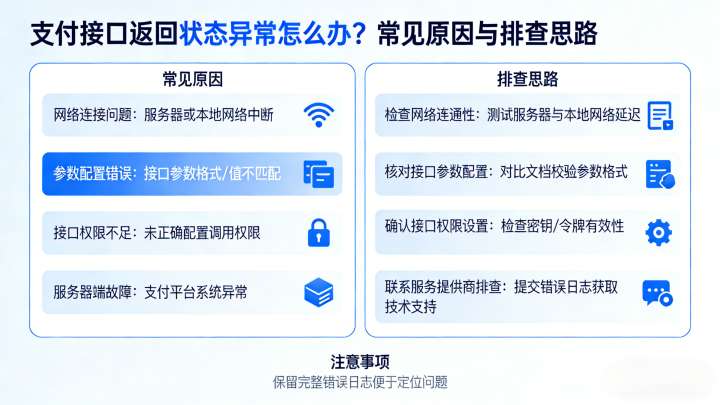 支付接口返回状态异常怎么办？常见原因与排查思路

常见原因

网络连接问题：服务器或本地网络中断

参数配置错误：接口参数格式/值不匹配

接口权限不足：未正确配置调用权限

服务器端故障：支付平台系统异常

排查思路

检查网络连通性：测试服务器与本地网络延迟

核对接口参数配置：对比文档校验参数格式

确认接口权限设置：检查密钥/令牌有效性

联系服务提供商排查：提交错误日志获取技术支持

注意事项

保留完整错误日志便于定位问题